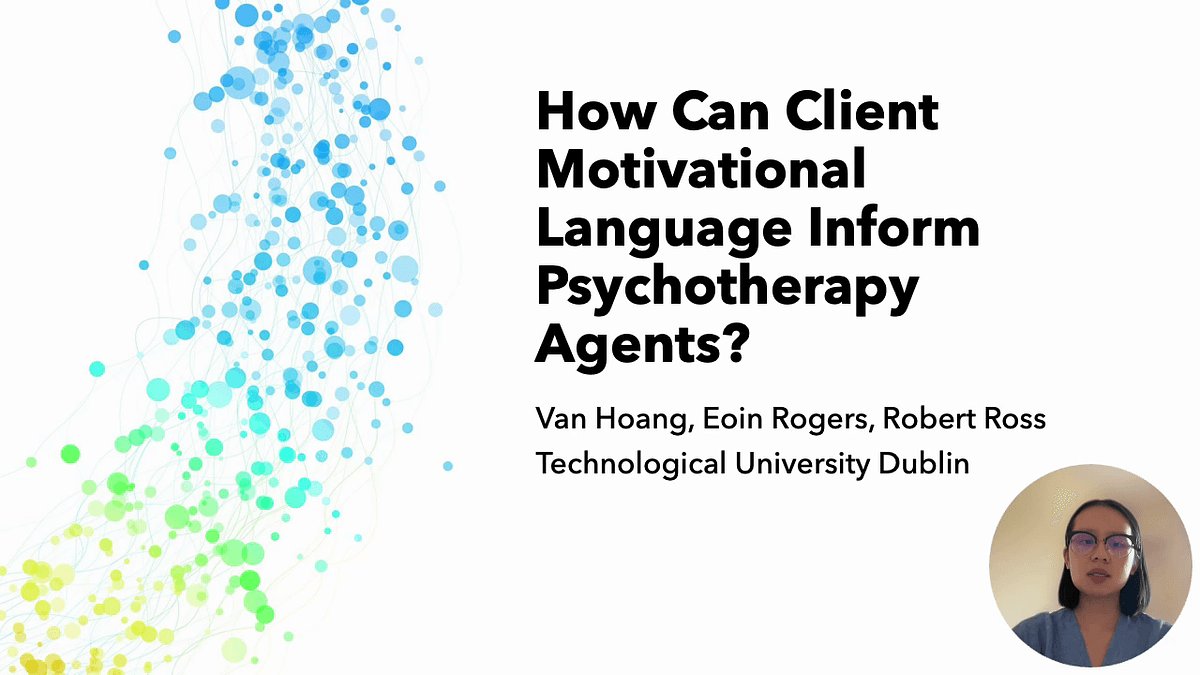 How Can Client Motivational Language Inform Psychotherapy Agents?

Van Hoang, Eoin Rogers, Robert Ross
Technological University Dublin